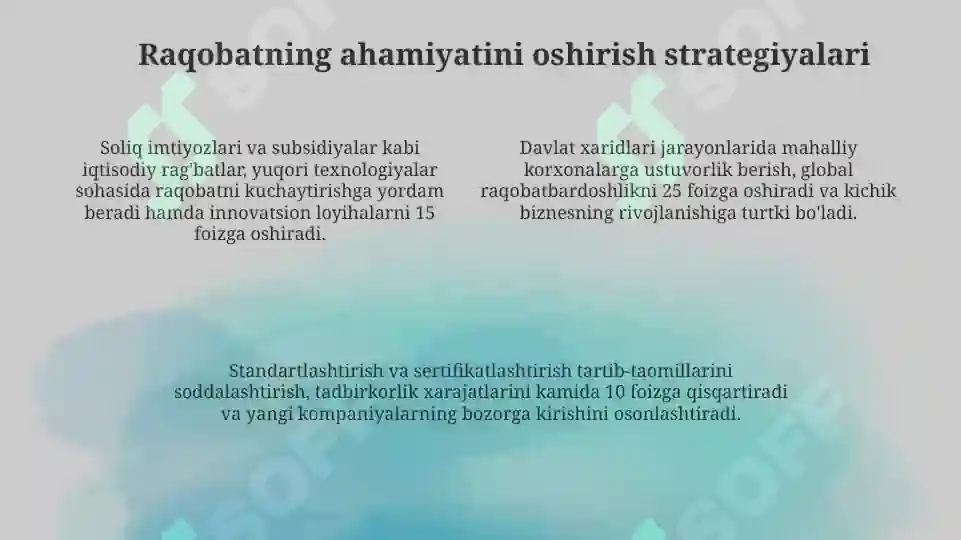 Raqobatning ahamiyatini oshirish strategiyalari

Soliq imtiyozlari va subsidiyalar kabi iqtisodiy rag'batlar, yuqori texnologiyalar sohasida raqobatni kuchaytirishga yordam beradi hamda innovatsion loyihalarni 15 foizga oshiradi.

Davlat xaridlari jarayonlarida mahalliy korxonalarga ustuvorlik berish, global raqobatbardoshlikni 25 foizga oshiradi va kichik biznesning rivojlanishiga turtki bo'ladi.

Standartlashtirish va sertifikatlashtirish tartib-taomillarini soddalashtirish, tadbirkorlik xarajatlarini kamida 10 foizga qisqartiradi va yangi kompaniyalarning bozorga kirishini osonlashtiradi.